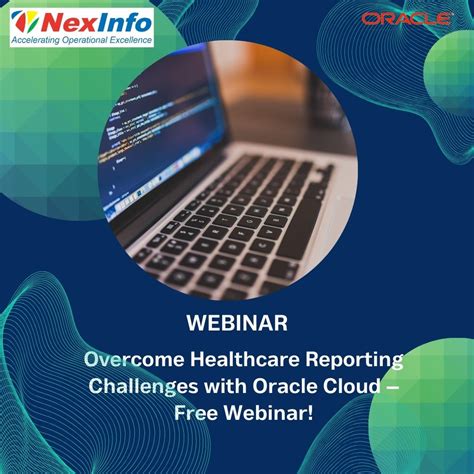 NexInfo
Accelerating Operational Excellence

ORACLE

WEBINAR

Overcome Healthcare Reporting Challenges with Oracle Cloud – Free Webinar!